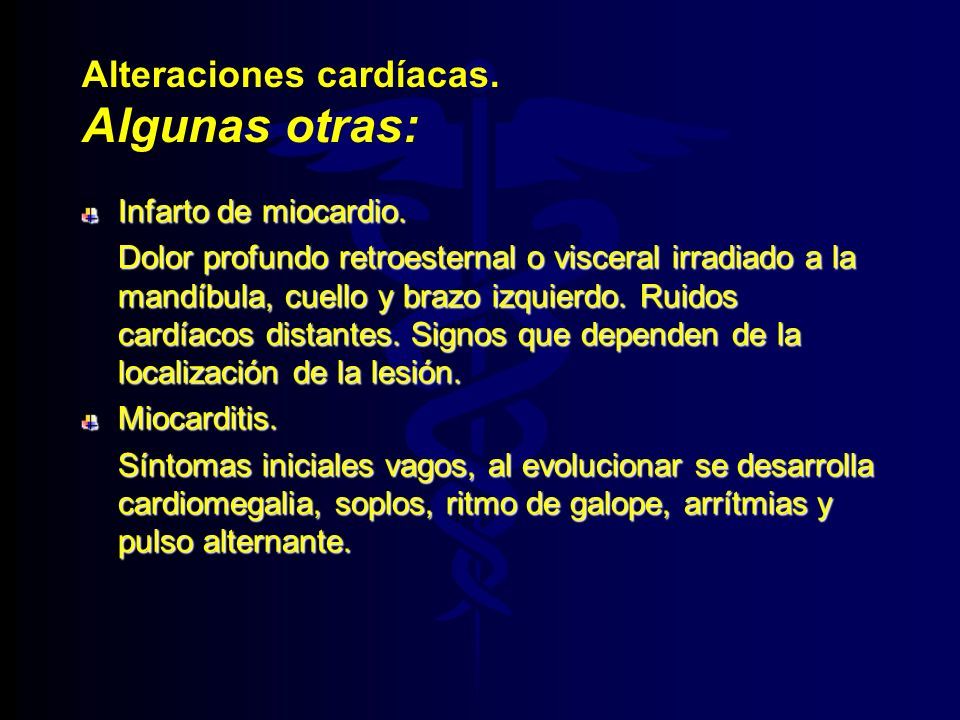 Alteraciones cardíacas.
Algunas otras:

Infarto de miocardio.

Dolor profundo retroesternal o visceral irradiado a la mandíbula, cuello y brazo izquierdo. Ruidos cardíacos distantes. Signos que dependen de la localización de la lesión.

Miocarditis.

Síntomas iniciales vagos, al evolucionar se desarrolla cardiomegalia, soplos, ritmo de galope, arrítmias y pulso alternante.